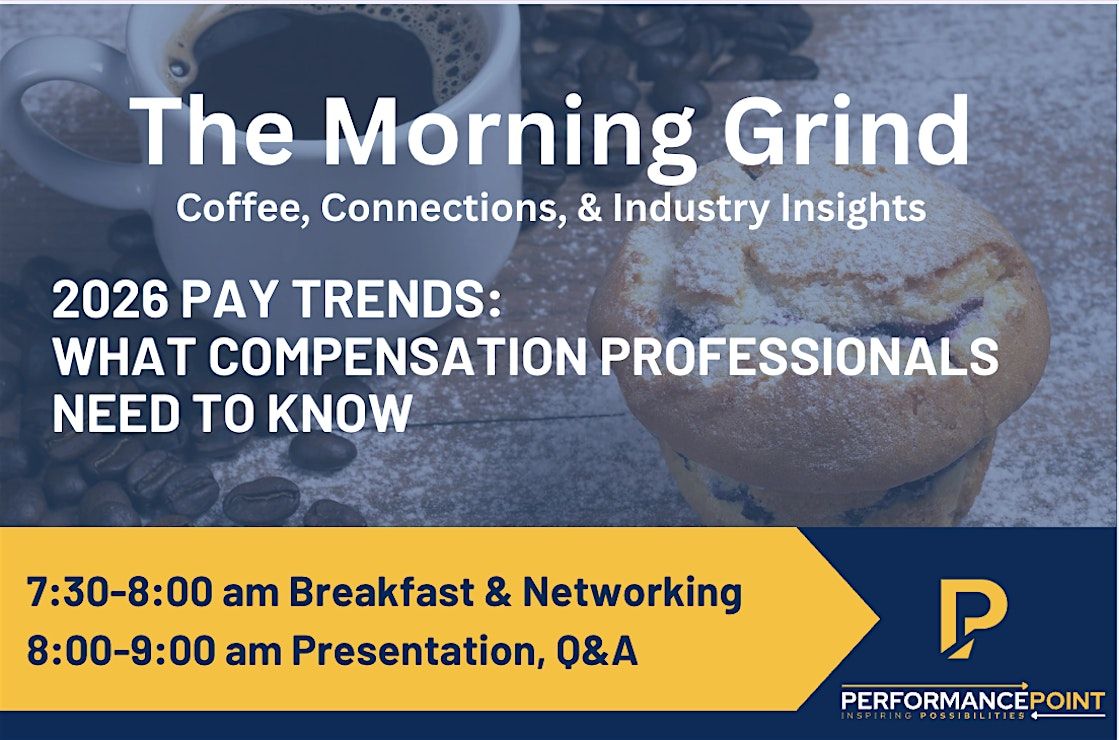 The Morning Grind
Coffee, Connections, & Industry Insights

2026 PAY TRENDS:
WHAT COMPENSATION PROFESSIONALS NEED TO KNOW

7:30-8:00 am Breakfast & Networking
8:00-9:00 am Presentation, Q&A

PERFORMANCEPOINT
INSPIRING POSSIBILITIES